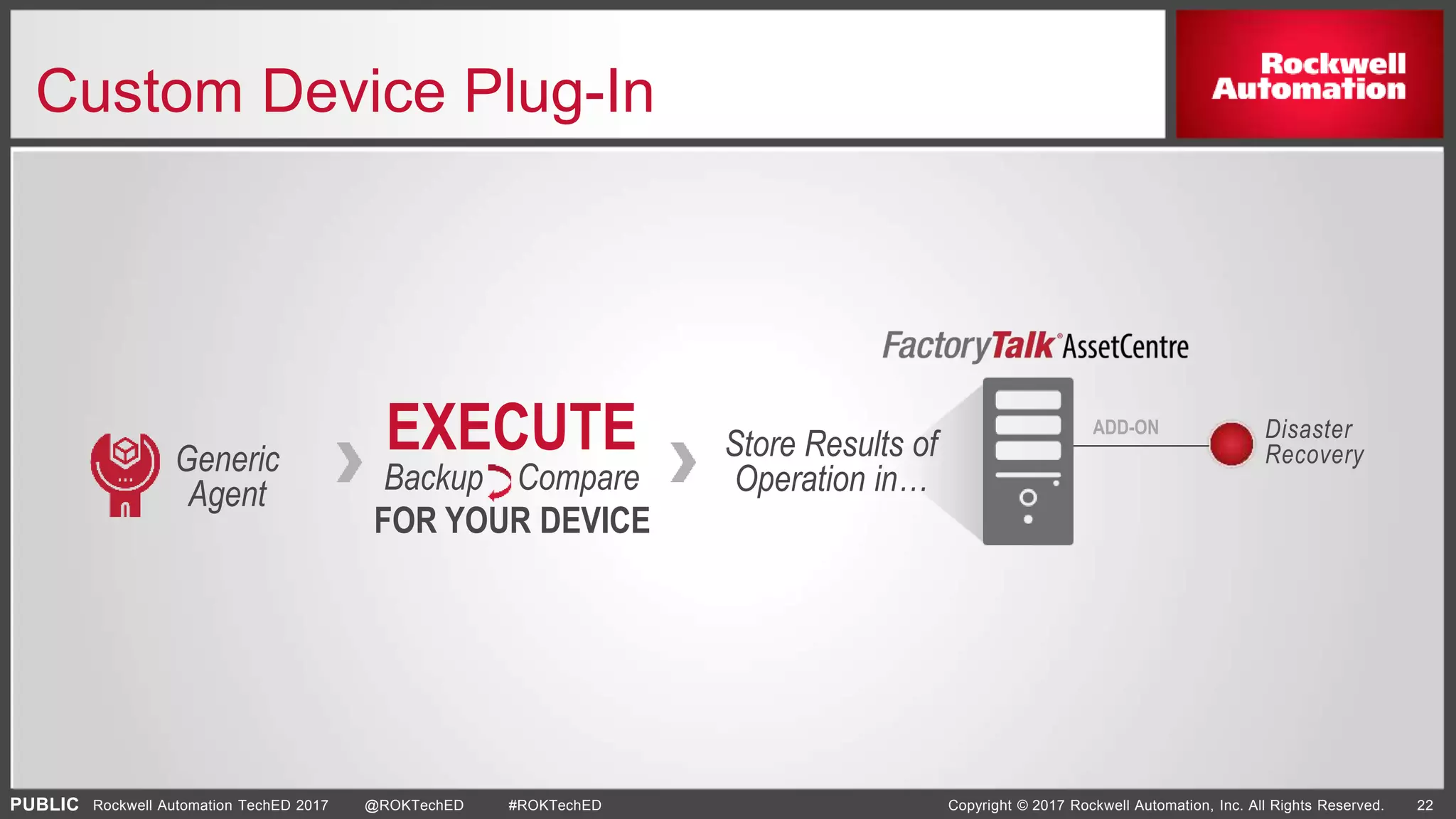 Custom Device Plug-In

Rockwell Automation

Generic Agent

EXECUTE
Backup Compare
FOR YOUR DEVICE

Store Results of Operation in…

FactoryTalk® AssetCentre

ADD-ON

Disaster Recovery

PUBLIC Rockwell Automation TechED 2017 @ROKTechED #ROKTechED Copyright © 2017 Rockwell Automation, Inc. All Rights Reserved. 22